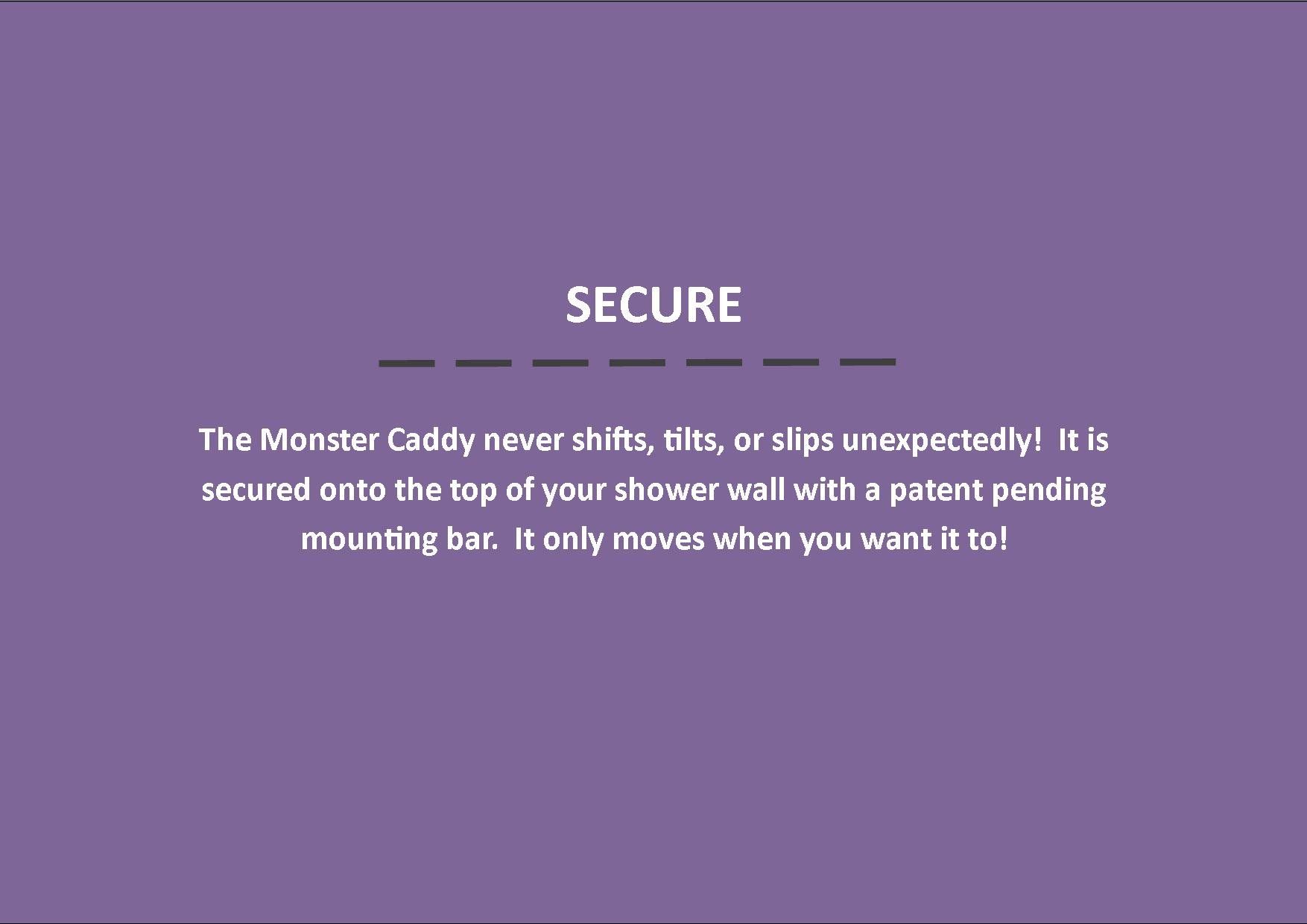 SECURE

The Monster Caddy never shifts, tilts, or slips unexpectedly! It is secured onto the top of your shower wall with a patent pending mounting bar. It only moves when you want it to!